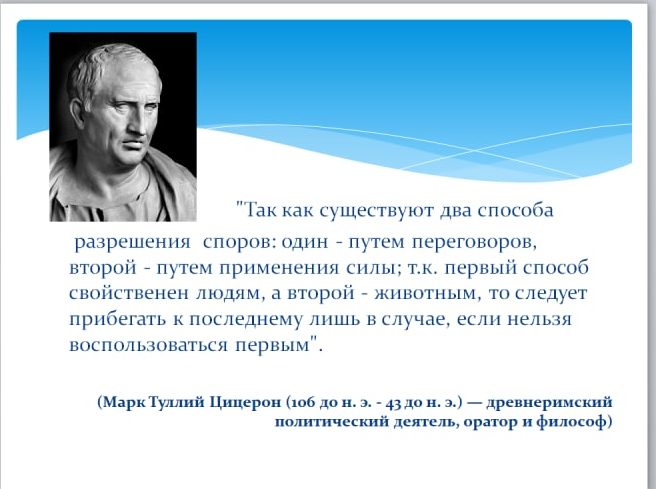 "Так как существуют два способа разрешения споров: один - путем переговоров, второй - путем применения силы; т.к. первый способ свойственен людям, а второй - животным, то следует прибегать к последнему лишь в случае, если нельзя воспользоваться первым".

(Марк Туллий Цицерон (106 до н. э. - 43 до н. э.) — древнеримский политический деятель, оратор и философ)